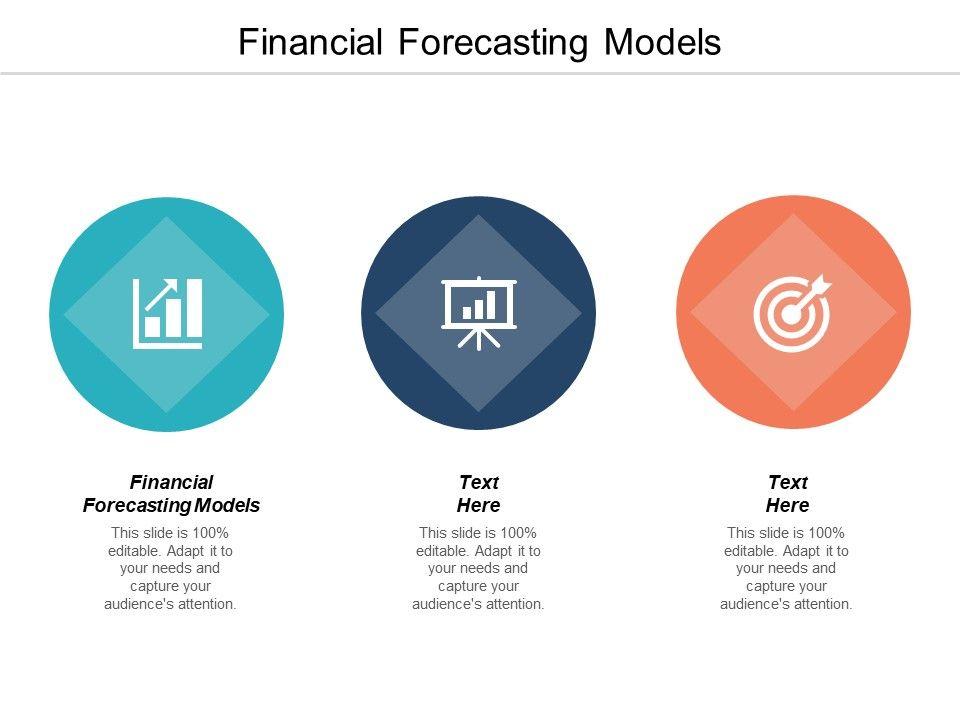 Financial Forecasting Models

Financial Forecasting Models

This slide is 100% editable. Adapt it to your needs and capture your audience's attention.

Text Here

This slide is 100% editable. Adapt it to your needs and capture your audience's attention.

Text Here

This slide is 100% editable. Adapt it to your needs and capture your audience's attention.